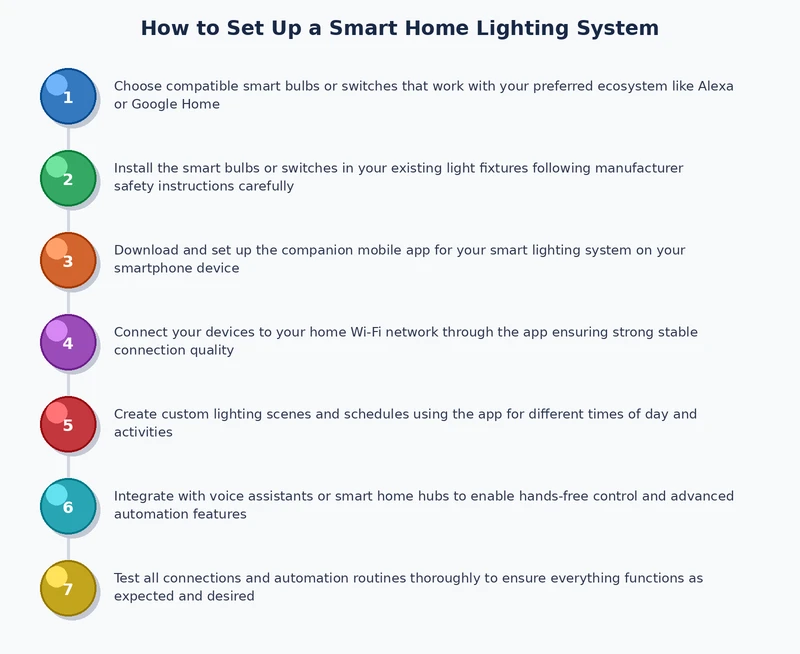 How to Set Up a Smart Home Lighting System

1
Choose compatible smart bulbs or switches that work with your preferred ecosystem like Alexa or Google Home

2
Install the smart bulbs or switches in your existing light fixtures following manufacturer safety instructions carefully

3
Download and set up the companion mobile app for your smart lighting system on your smartphone device

4
Connect your devices to your home Wi-Fi network through the app ensuring strong stable connection quality

5
Create custom lighting scenes and schedules using the app for different times of day and activities

6
Integrate with voice assistants or smart home hubs to enable hands-free control and advanced automation features

7
Test all connections and automation routines thoroughly to ensure everything functions as expected and desired